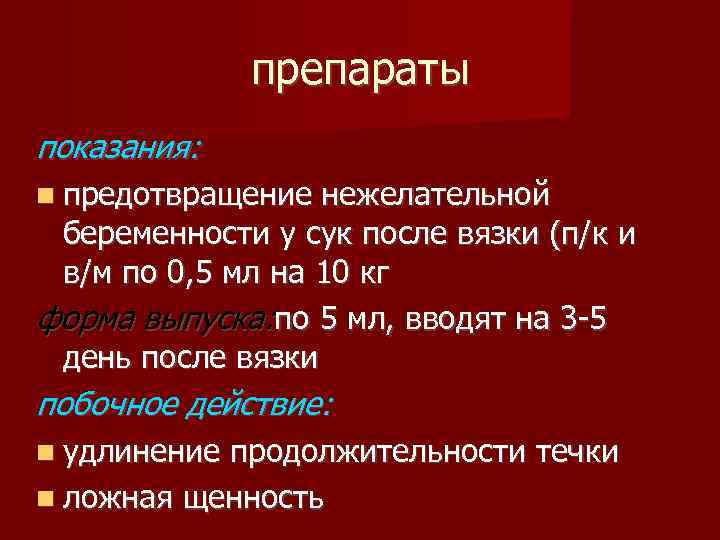 препараты

показания:

предотвращение нежелательной беременности у сук после вязки (п/к и в/м по 0,5 мл на 10 кг

форма выпуска.по 5 мл, вводят на 3-5 день после вязки

побочное действие:

удлинение продолжительности течки

ложная щенность